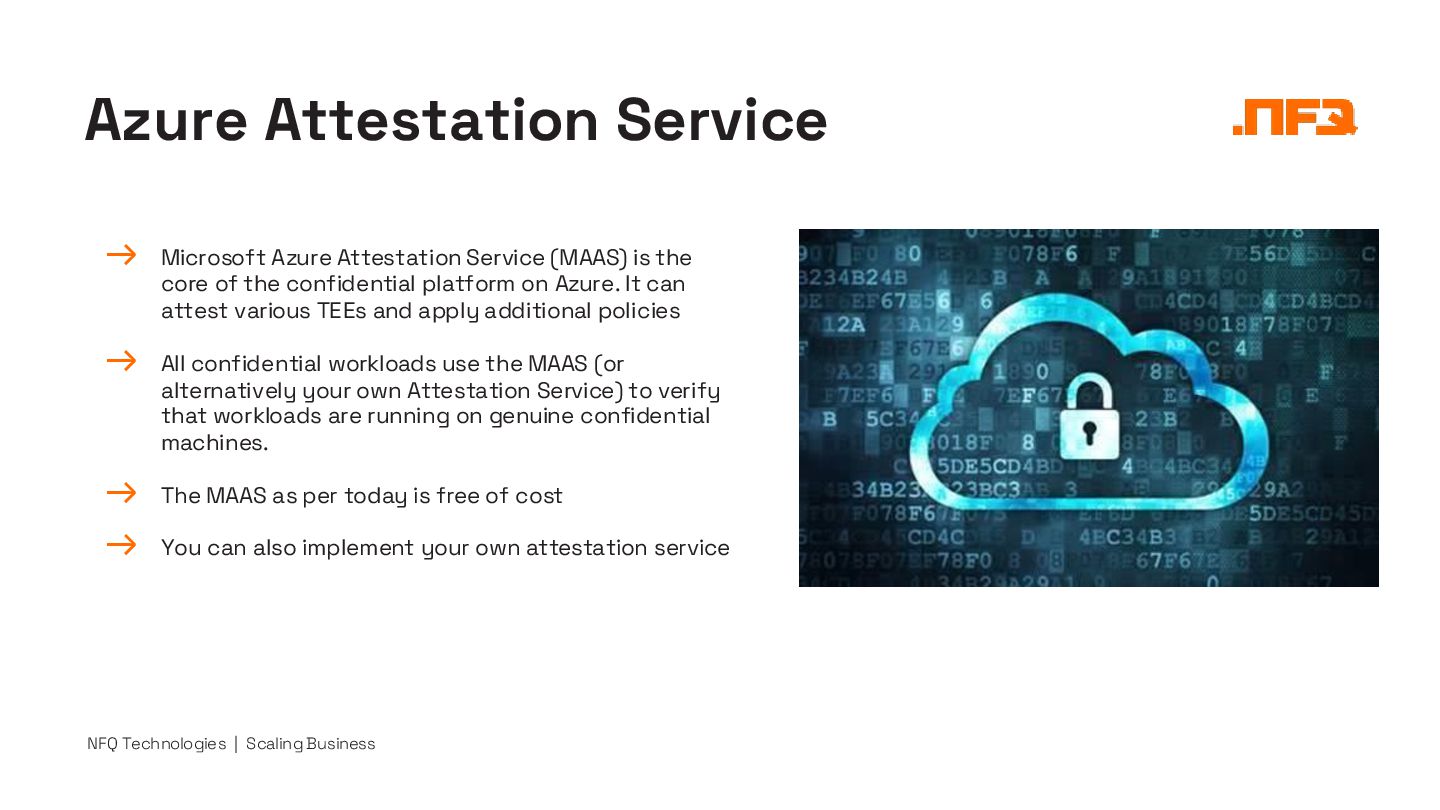 Azure Attestation Service

.NFQ

→ Microsoft Azure Attestation Service (MAAS) is the core of the confidential platform on Azure. It can attest various TEEs and apply additional policies

→ All confidential workloads use the MAAS (or alternatively your own Attestation Service) to verify that workloads are running on genuine confidential machines.

→ The MAAS as per today is free of cost

→ You can also implement your own attestation service

NFQ Technologies | Scaling Business